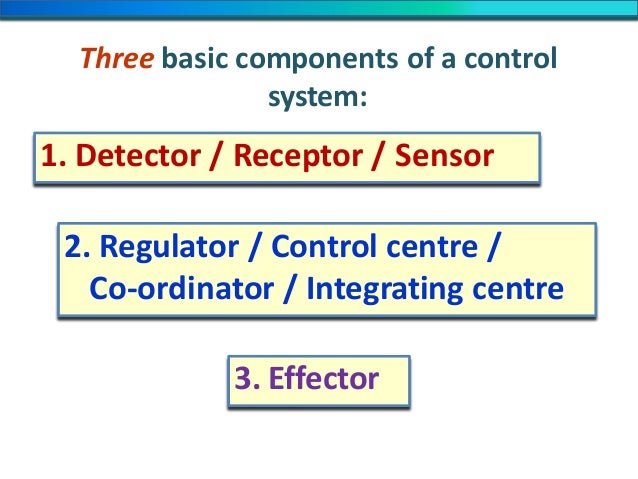 Three basic components of a control system:

1. Detector / Receptor / Sensor

2. Regulator / Control centre / Co-ordinator / Integrating centre

3. Effector